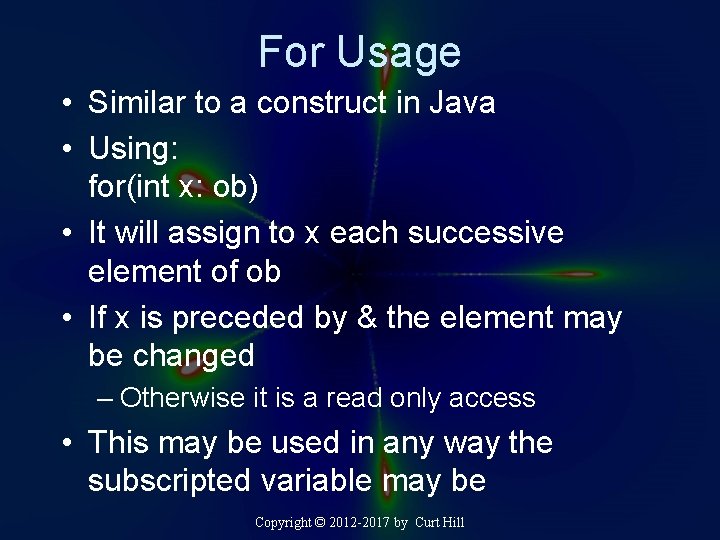 For Usage

• Similar to a construct in Java

• Using:
for(int x: ob)

• It will assign to x each successive element of ob

• If x is preceded by & the element may be changed

– Otherwise it is a read only access

• This may be used in any way the subscripted variable may be

Copyright © 2012-2017 by Curt Hill